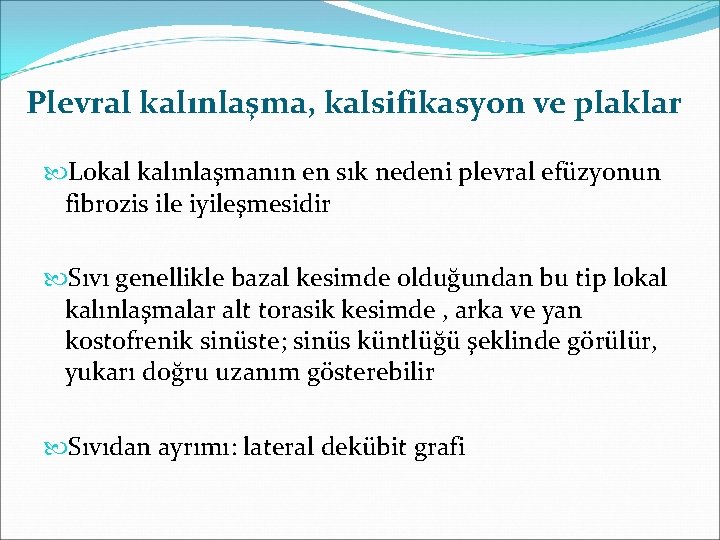 Plevral kalınlaşma, kalsifikasyon ve plaklar

Lokal kalınlaşmanın en sık nedeni plevral efüzyonun fibrozis ile iyileşmesidir

Sıvı genellikle bazal kesimde olduğundan bu tip lokal kalınlaşmalar alt torasik kesimde , arka ve yan kostofrenik sinüste; sinüs küntlüğü şeklinde görülür, yukarı doğru uzanım gösterebilir

Sıvıdan ayrımı: lateral dekübit grafi